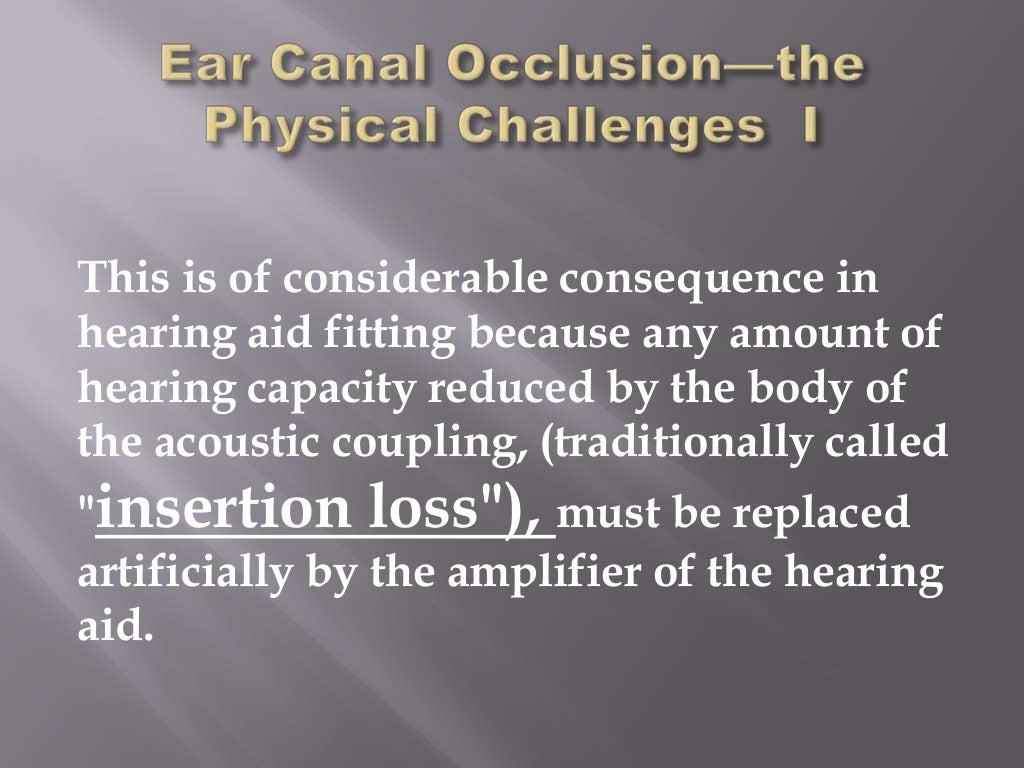 Ear Canal Occlusion—the Physical Challenges I

This is of considerable consequence in hearing aid fitting because any amount of hearing capacity reduced by the body of the acoustic coupling, (traditionally called "insertion loss"), must be replaced artificially by the amplifier of the hearing aid.